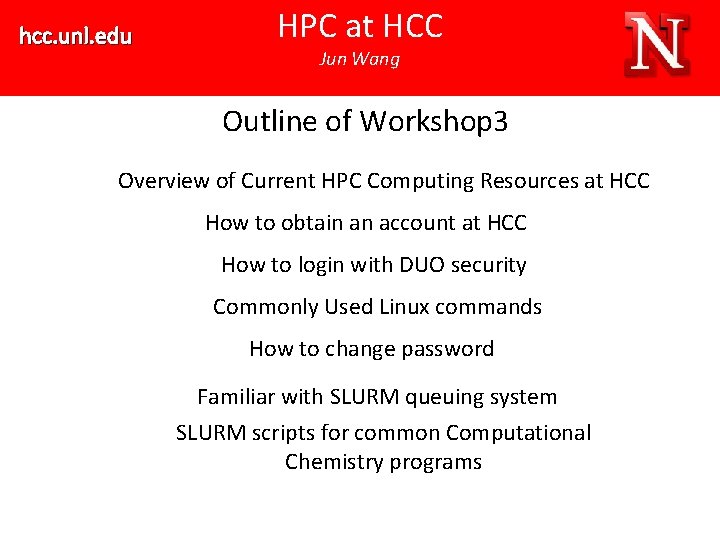 hcc.unl.edu

HPC at HCC

Jun Wang

N

Outline of Workshop3

Overview of Current HPC Computing Resources at HCC

How to obtain an account at HCC

How to login with DUO security

Commonly Used Linux commands

How to change password

Familiar with SLURM queuing system

SLURM scripts for common Computational Chemistry programs